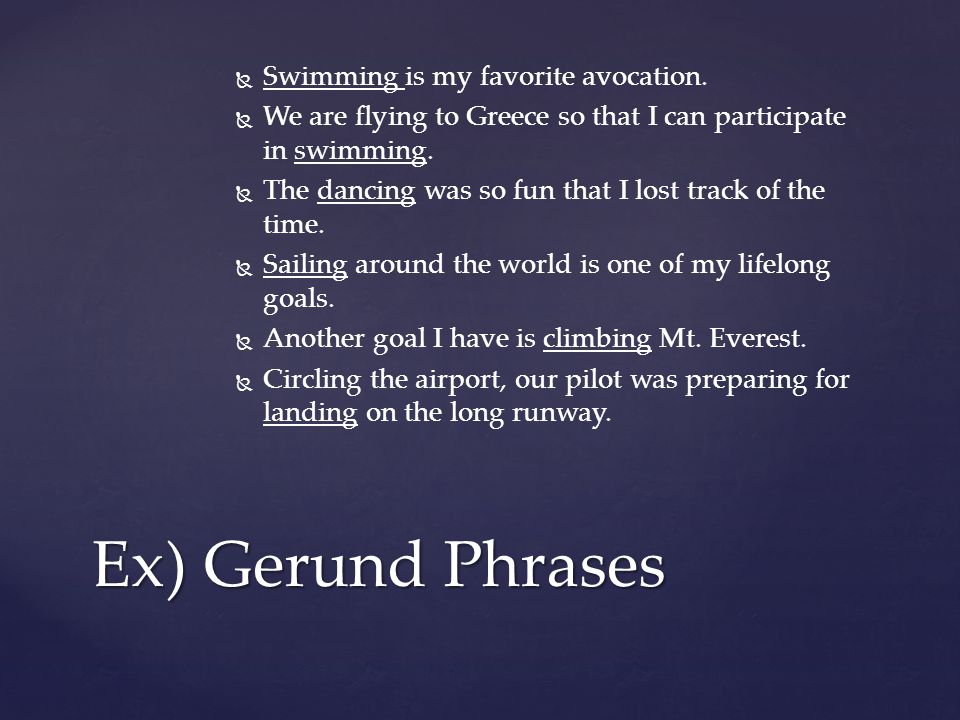 Swimming is my favorite avocation.

We are flying to Greece so that I can participate in swimming.

The dancing was so fun that I lost track of the time.

Sailing around the world is one of my lifelong goals.

Another goal I have is climbing Mt. Everest.

Circling the airport, our pilot was preparing for landing on the long runway.

Ex) Gerund Phrases